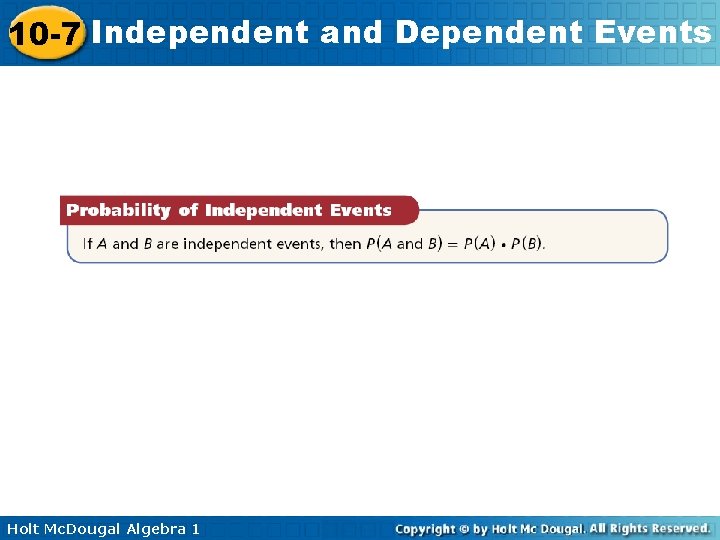 10-7 Independent and Dependent Events

Probability of Independent Events

If $A$ and $B$ are independent events, then $P(A \text{ and } B) = P(A) \cdot P(B)$.

Holt McDougal Algebra 1

Copyright © by Holt Mc Dougal. All Rights Reserved.